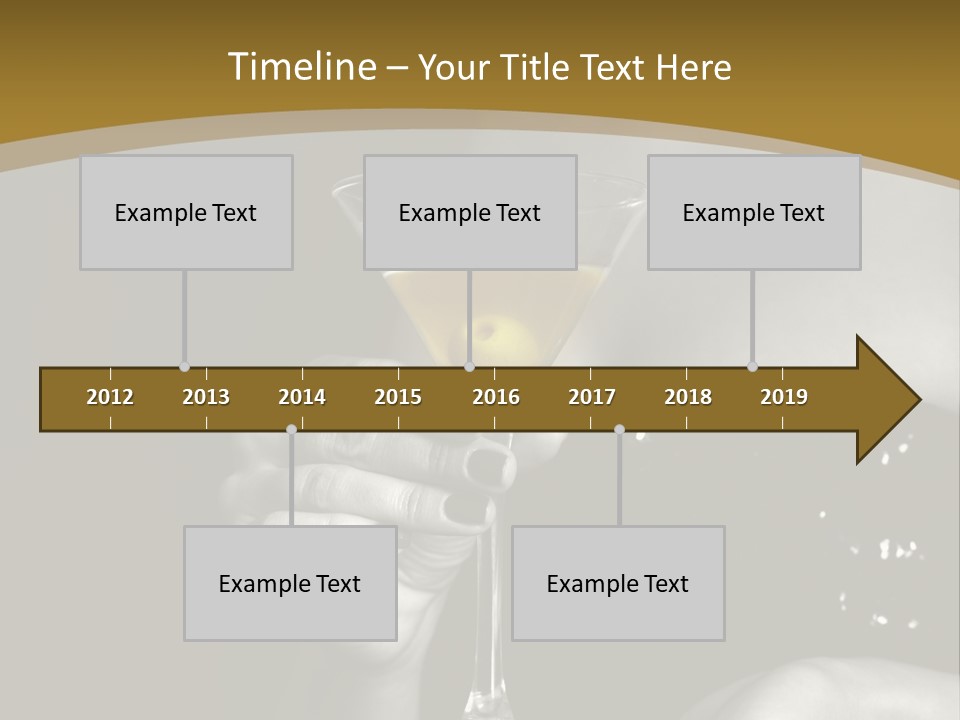 Timeline – Your Title Text Here

Example Text

Example Text

Example Text

2012 2013 2014 2015 2016 2017 2018 2019

Example Text

Example Text